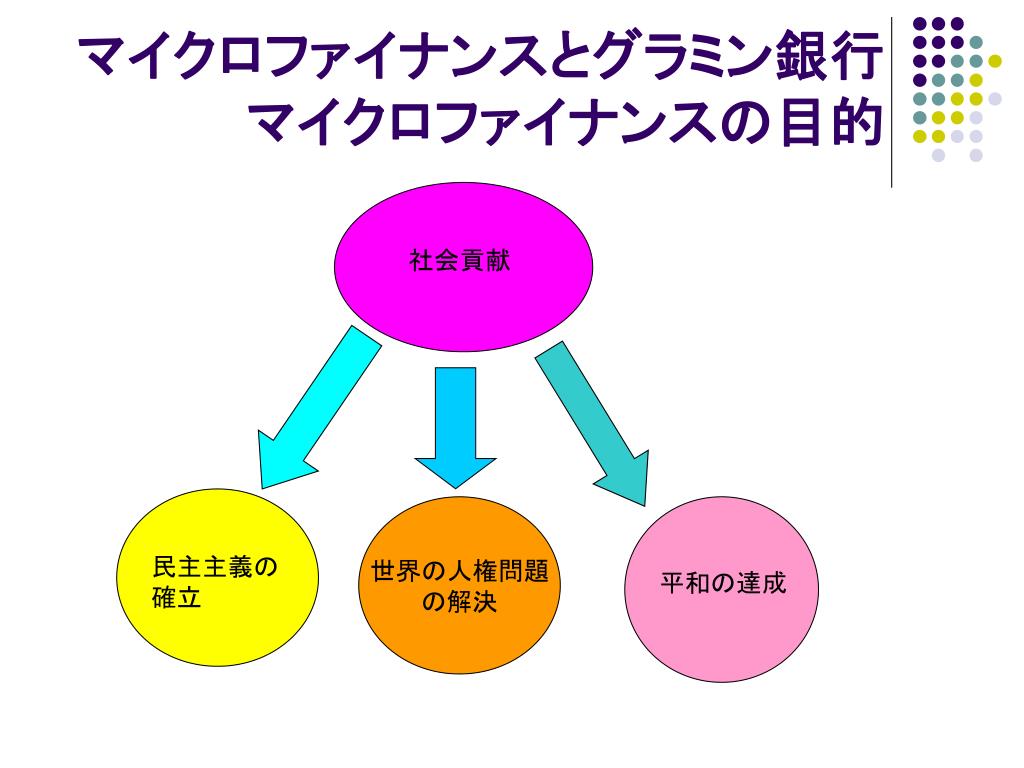 マイクロファイナンスとグラミン銀行
マイクロファイナンスの目的

社会貢献

民主主義の確立

世界の人権問題の解決

平和の達成